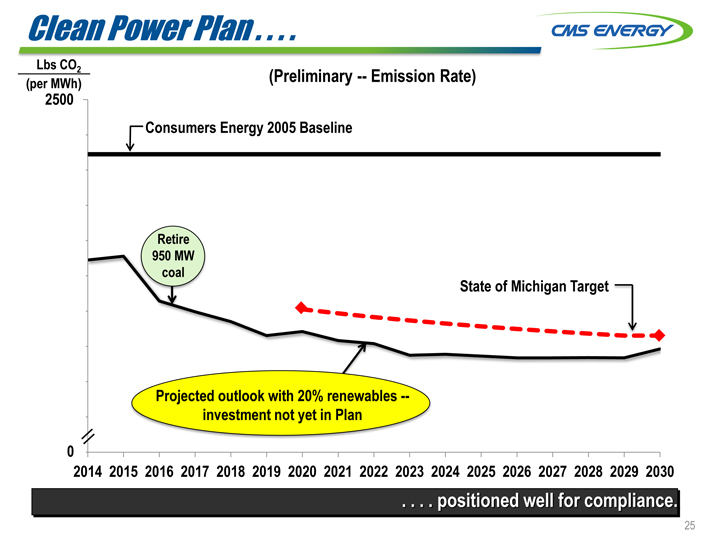 Clean Power Plan . . . .

CMS ENERGY

Lbs $CO_2$ (per MWh)

(Preliminary -- Emission Rate)

2500

Consumers Energy 2005 Baseline

Retire 950 MW coal

State of Michigan Target

Projected outlook with 20% renewables -- investment not yet in Plan

0

2014 2015 2016 2017 2018 2019 2020 2021 2022 2023 2024 2025 2026 2027 2028 2029 2030

. . . . positioned well for compliance.

25